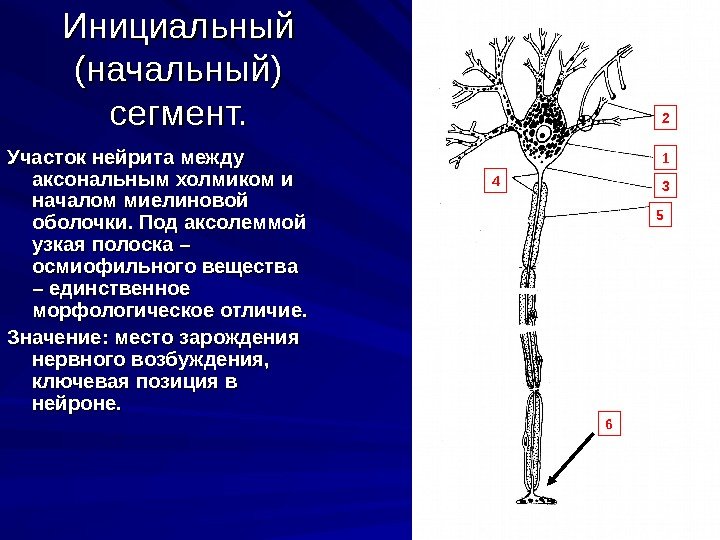 Инициальный (начальный) сегмент.

Участок нейрита между аксональным холмиком и началом миелиновой оболочки. Под аксолеммой узкая полоска – осмиофильного вещества – единственное морфологическое отличие.

Значение: место зарождения нервного возбуждения, ключевая позиция в нейроне.

2
1
4
3
5
6